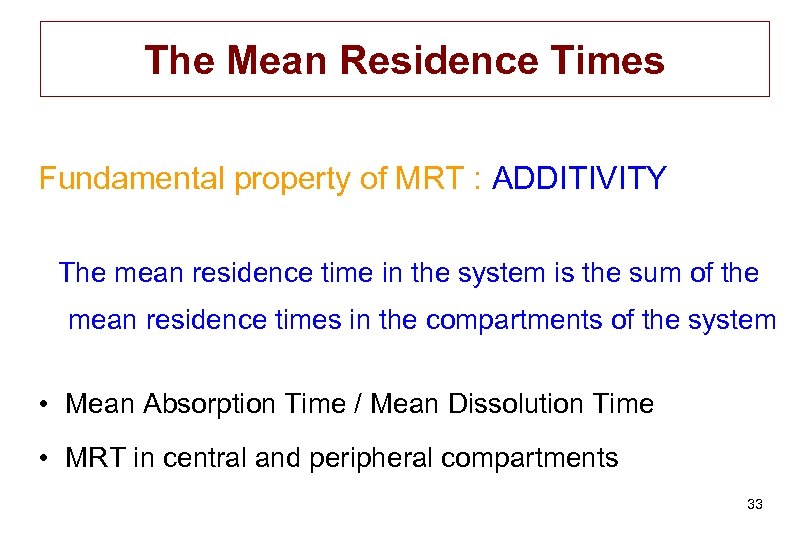 The Mean Residence Times

Fundamental property of MRT : ADDITIVITY

The mean residence time in the system is the sum of the mean residence times in the compartments of the system

• Mean Absorption Time / Mean Dissolution Time

• MRT in central and peripheral compartments

33